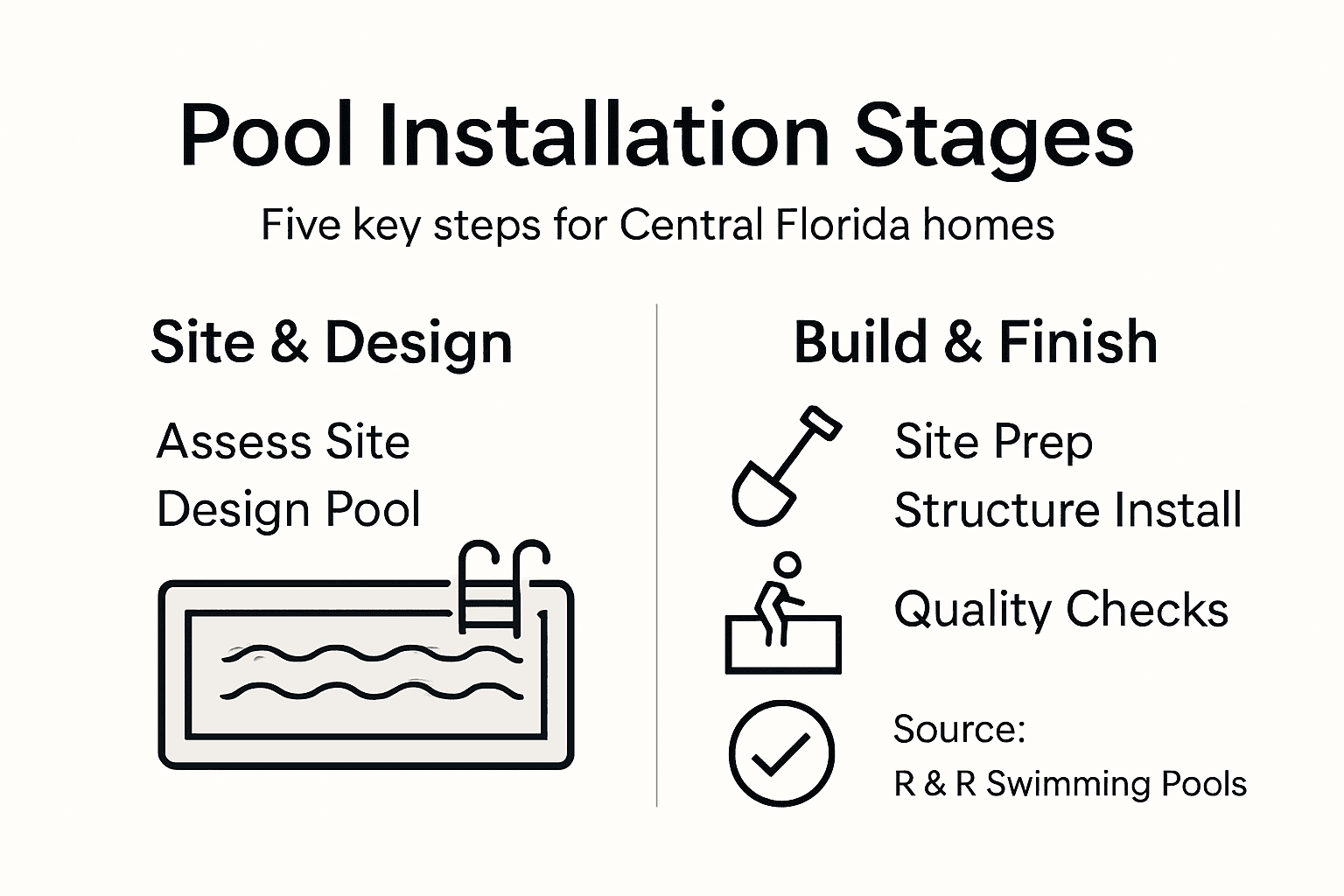 Pool Installation Stages

Five key steps for Central Florida homes

Site & Design

Assess Site
Design Pool

Build & Finish

Site Prep
Structure Install

Quality Checks

Source:
R & R Swimming Pools